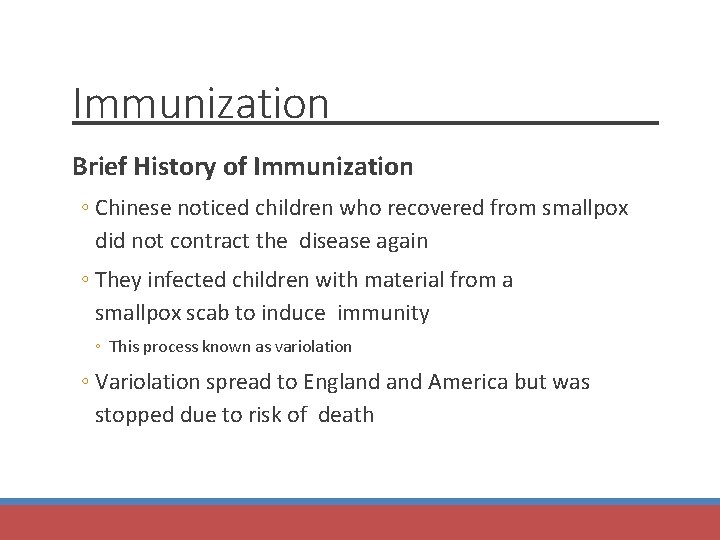 Immunization

Brief History of Immunization

◦ Chinese noticed children who recovered from smallpox did not contract the disease again

◦ They infected children with material from a smallpox scab to induce immunity

◦ This process known as variolation

◦ Variolation spread to England and America but was stopped due to risk of death